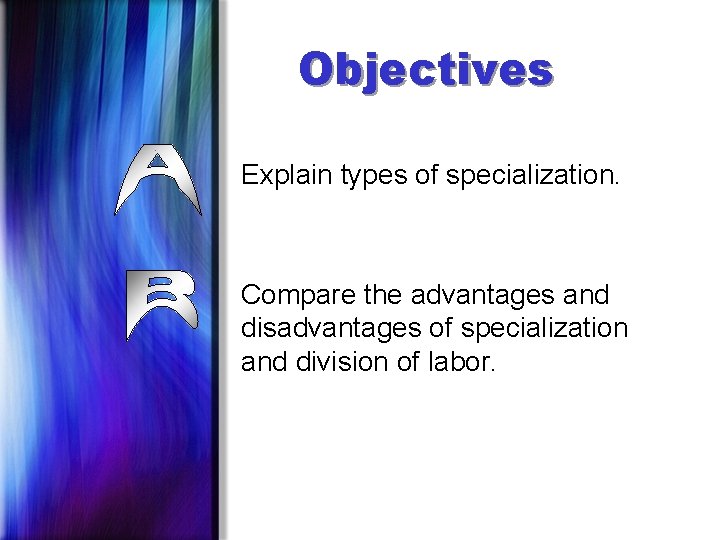 Objectives

A

Explain types of specialization.

B

Compare the advantages and disadvantages of specialization and division of labor.